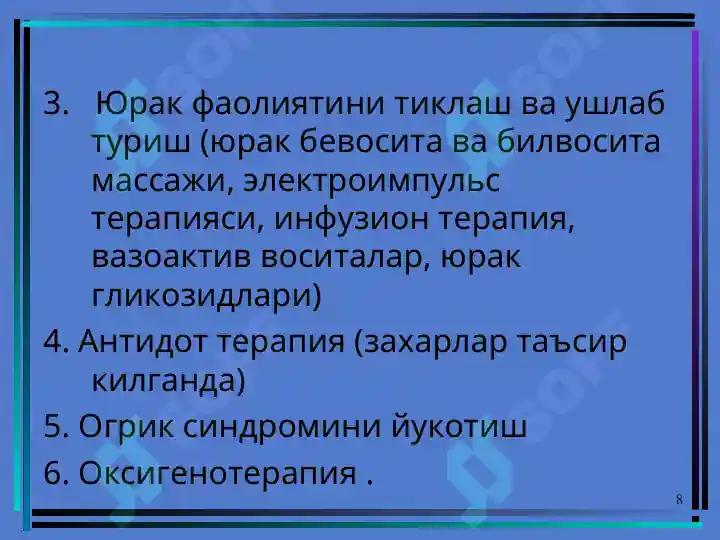 3. Юрак фаолиятини тиклаш ва ушлаб туриш (юрак бевосита ва билвосита массажи, электроимпульс терапияси, инфузион терапия, вазоактив воситалар, юрак гликозидлари)

4. Антидот терапия (захарлар таъсир килганда)

5. Огрик синдромини йукотиш

6. Оксигенотерапия .

8